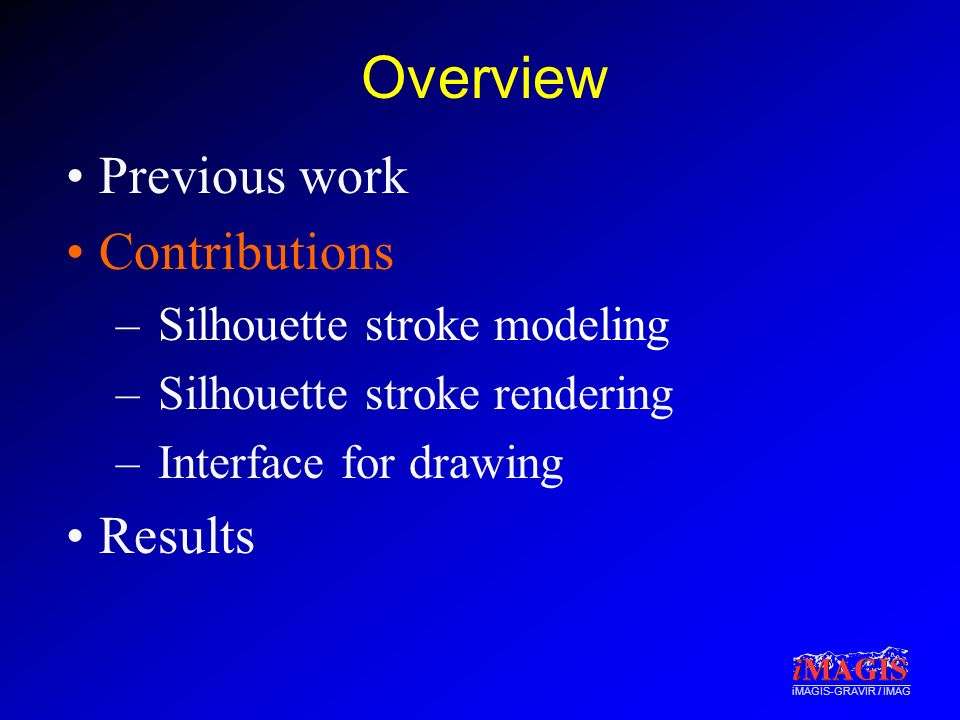 Overview

• Previous work
• Contributions
– Silhouette stroke modeling
– Silhouette stroke rendering
– Interface for drawing
• Results

iMAGIS
iMAGIS-GRAVIR / IMAG